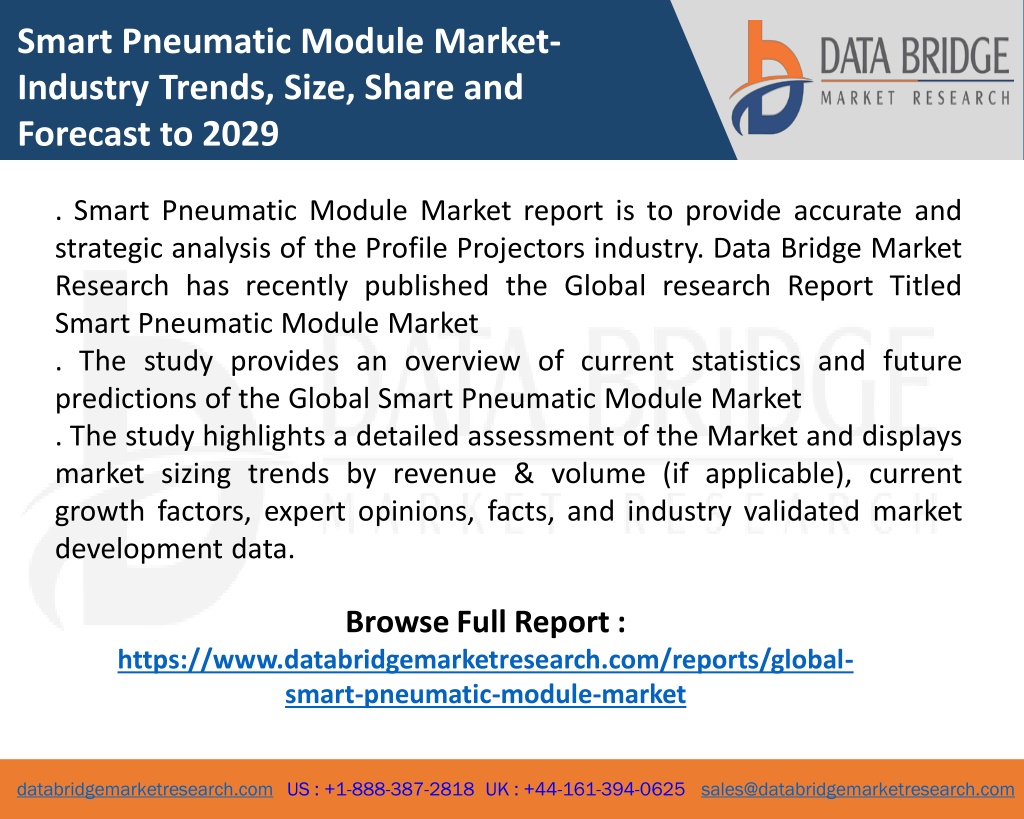 Smart Pneumatic Module Market- Industry Trends, Size, Share and Forecast to 2029

DATA BRIDGE
MARKET RESEARCH

. Smart Pneumatic Module Market report is to provide accurate and strategic analysis of the Profile Projectors industry. Data Bridge Market Research has recently published the Global research Report Titled Smart Pneumatic Module Market
. The study provides an overview of current statistics and future predictions of the Global Smart Pneumatic Module Market
. The study highlights a detailed assessment of the Market and displays market sizing trends by revenue & volume (if applicable), current growth factors, expert opinions, facts, and industry validated market development data.

Browse Full Report :
https://www.databridgemarketresearch.com/reports/global-smart-pneumatic-module-market

databridgemarketresearch.com US : +1-888-387-2818 UK : +44-161-394-0625 sales@databridgemarketresearch.com